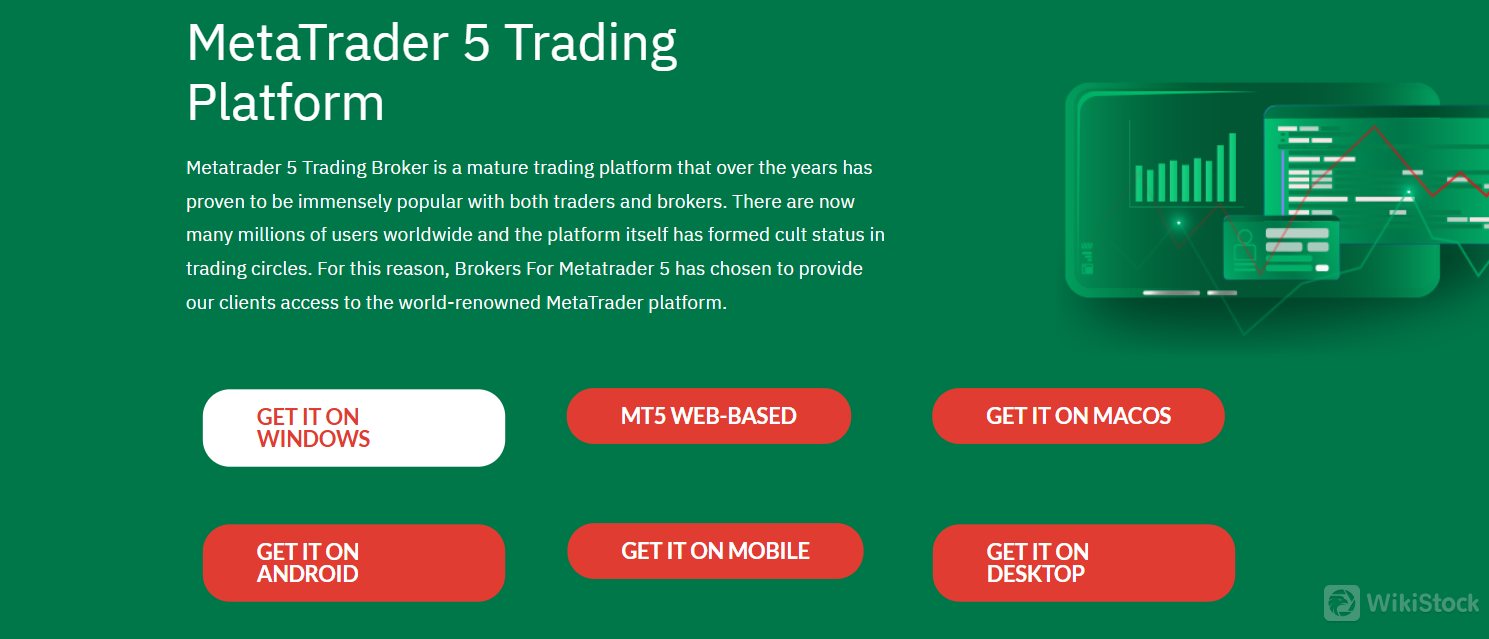 MetaTrader 5 Trading Platform

Metatrader 5 Trading Broker is a mature trading platform that over the years has proven to be immensely popular with both traders and brokers. There are now many millions of users worldwide and the platform itself has formed cult status in trading circles. For this reason, Brokers For Metatrader 5 has chosen to provide our clients access to the world-renowned MetaTrader platform.

GET IT ON WINDOWS

MT5 WEB-BASED

GET IT ON MACOS

GET IT ON ANDROID

GET IT ON MOBILE

GET IT ON DESKTOP

WikiStock